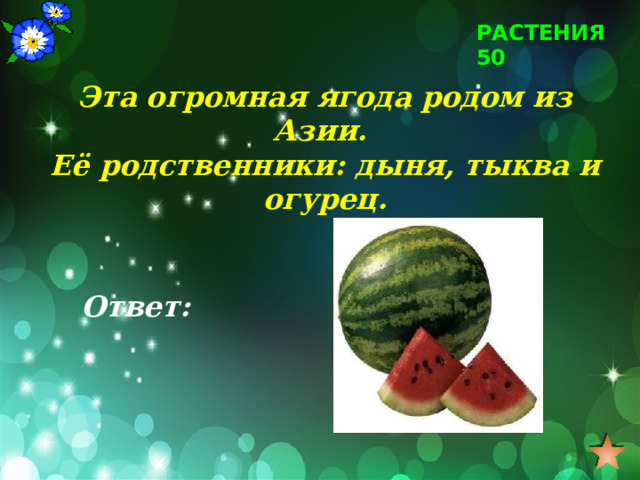 РАСТЕНИЯ
50

Эта огромная ягода родом из Азии.
Её родственники: дыня, тыква и огурец.

Ответ: